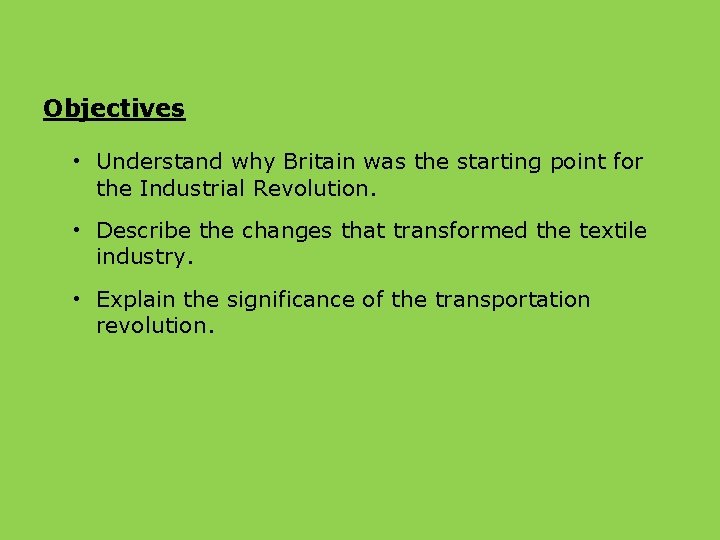 Objectives

• Understand why Britain was the starting point for the Industrial Revolution.

• Describe the changes that transformed the textile industry.

• Explain the significance of the transportation revolution.